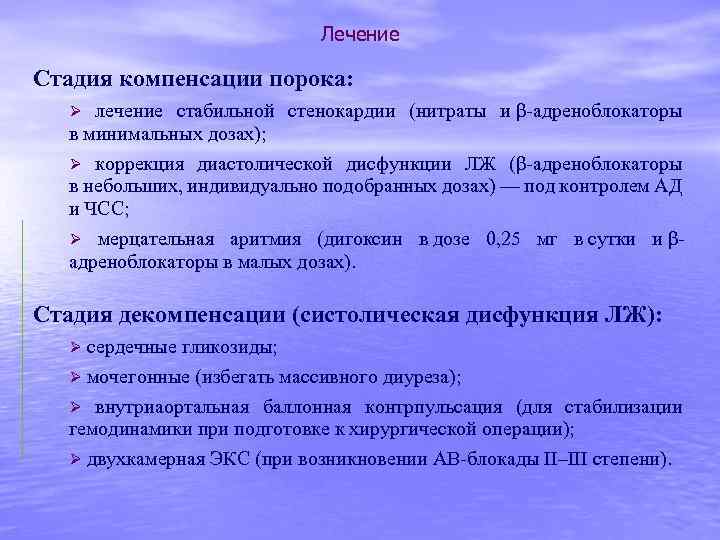 Лечение

Стадия компенсации порока:

➢ лечение стабильной стенокардии (нитраты и β-адреноблокаторы в минимальных дозах);

➢ коррекция диастолической дисфункции ЛЖ (β-адреноблокаторы в небольших, индивидуально подобранных дозах) — под контролем АД и ЧСС;

➢ мерцательная аритмия (дигоксин в дозе 0,25 мг в сутки и β-адреноблокаторы в малых дозах).

Стадия декомпенсации (систолическая дисфункция ЛЖ):

➢ сердечные гликозиды;

➢ мочегонные (избегать массивного диуреза);

➢ внутриаортальная баллонная контрпульсация (для стабилизации гемодинамики при подготовке к хирургической операции);

➢ двухкамерная ЭКС (при возникновении АВ-блокады II–III степени).